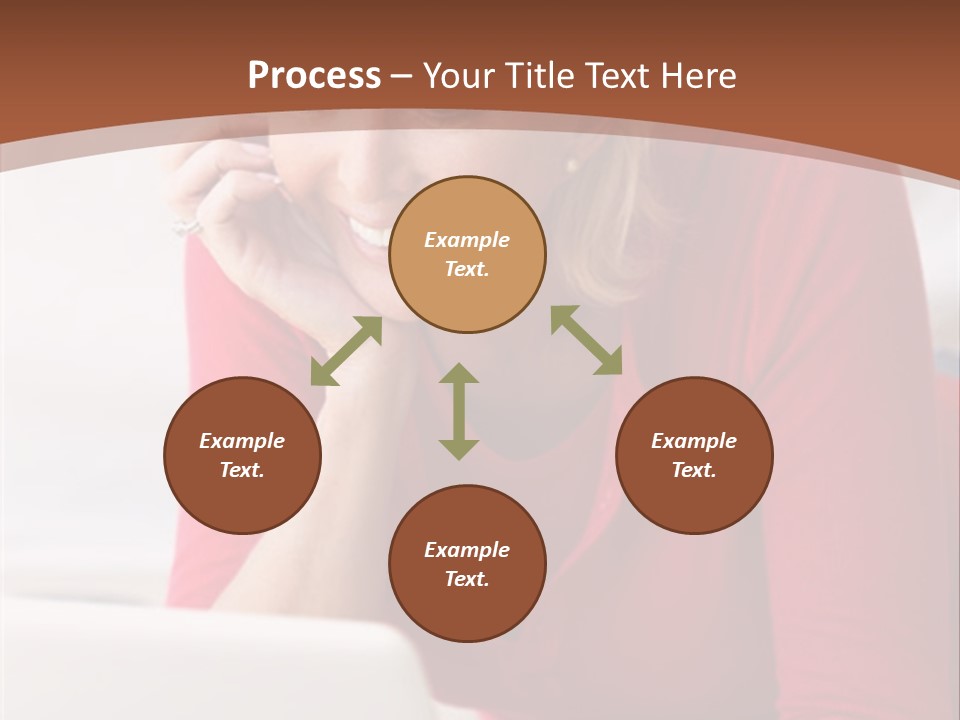 Process – Your Title Text Here

Example Text.

Example Text.

Example Text.

Example Text.